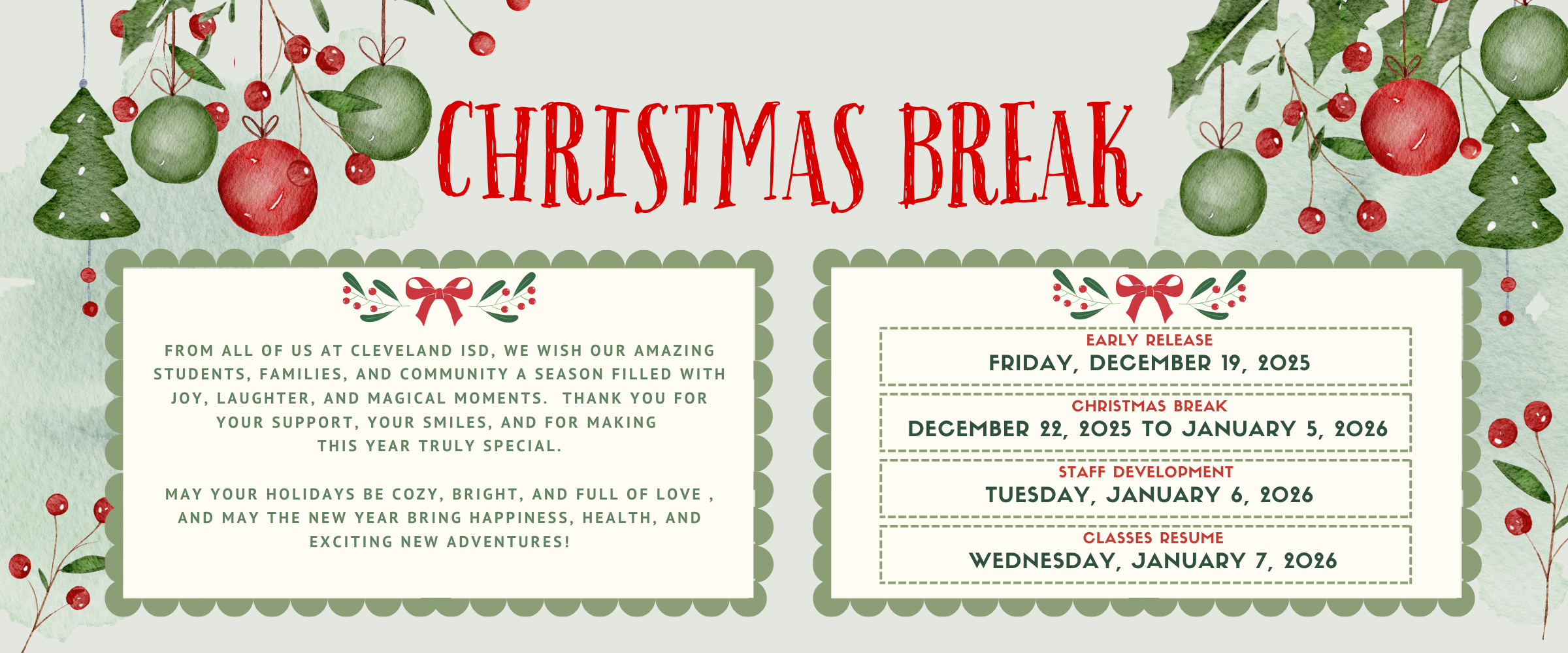 CHRISTMAS BREAK

FROM ALL OF US AT CLEVELAND ISD, WE WISH OUR AMAZING STUDENTS, FAMILIES, AND COMMUNITY A SEASON FILLED WITH JOY, LAUGHTER, AND MAGICAL MOMENTS. THANK YOU FOR YOUR SUPPORT, YOUR SMILES, AND FOR MAKING THIS YEAR TRULY SPECIAL.

MAY YOUR HOLIDAYS BE COZY, BRIGHT, AND FULL OF LOVE , AND MAY THE NEW YEAR BRING HAPPINESS, HEALTH, AND EXCITING NEW ADVENTURES!

EARLY RELEASE
FRIDAY, DECEMBER 19, 2025

CHRISTMAS BREAK
DECEMBER 22, 2025 TO JANUARY 5, 2026

STAFF DEVELOPMENT
TUESDAY, JANUARY 6, 2026

CLASSES RESUME
WEDNESDAY, JANUARY 7, 2026